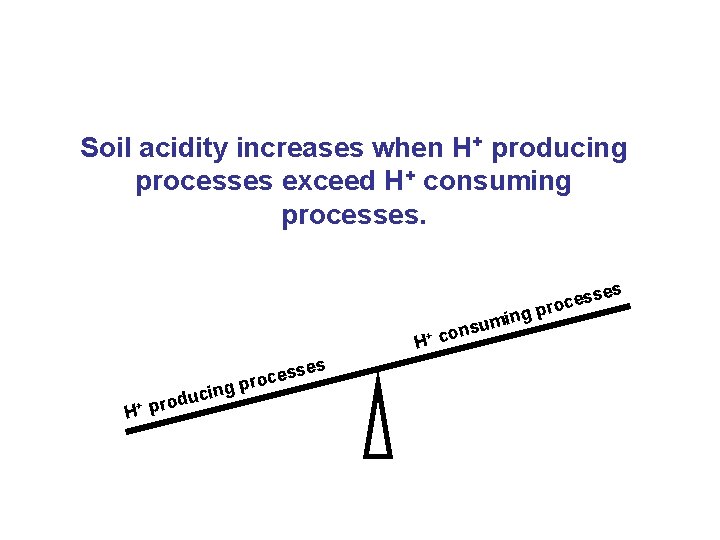 Soil acidity increases when $H^+$ producing processes exceed $H^+$ consuming processes.

$H^+$ producing processes

$H^+$ consuming processes